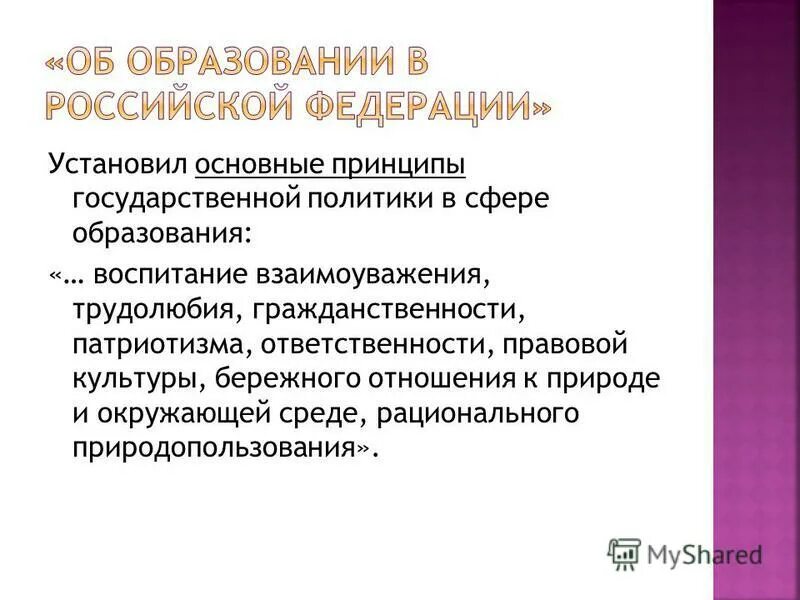 «ОБ ОБРАЗОВАНИИ В РОССИЙСКОЙ ФЕДЕРАЦИИ»

Установил основные принципы государственной политики в сфере образования:

«… воспитание взаимоуважения, трудолюбия, гражданственности, патриотизма, ответственности, правовой культуры, бережного отношения к природе и окружающей среде, рационального природопользования».

MyShared